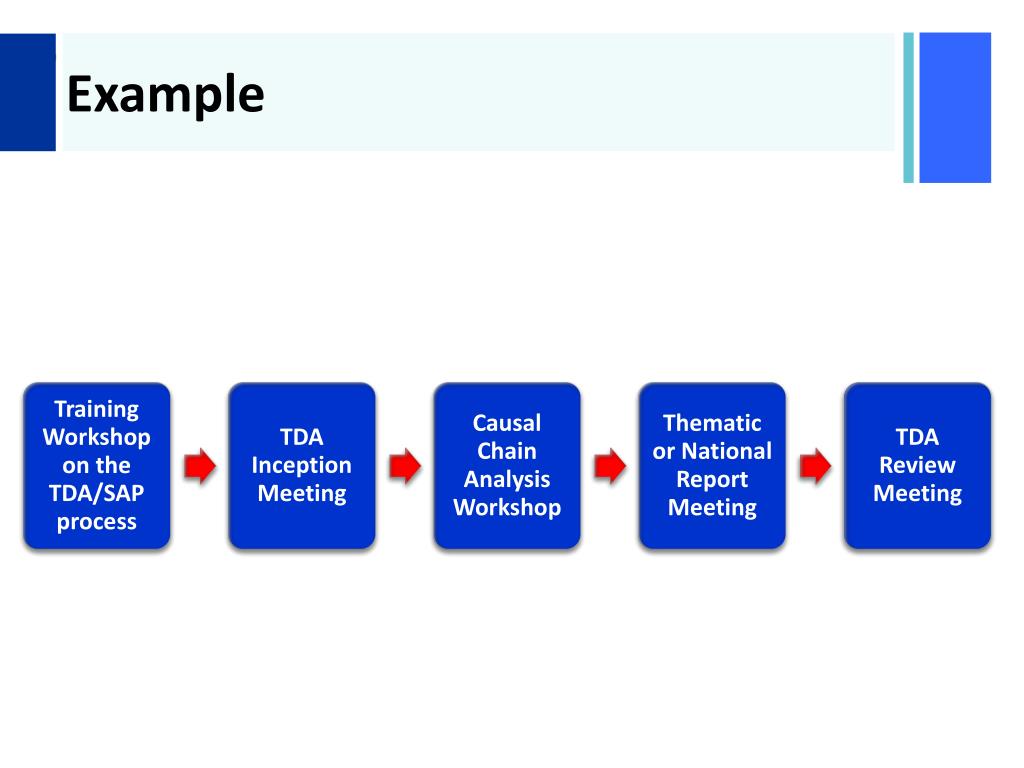 Example

Training Workshop on the TDA/SAP process

TDA Inception Meeting

Causal Chain Analysis Workshop

Thematic or National Report Meeting

TDA Review Meeting